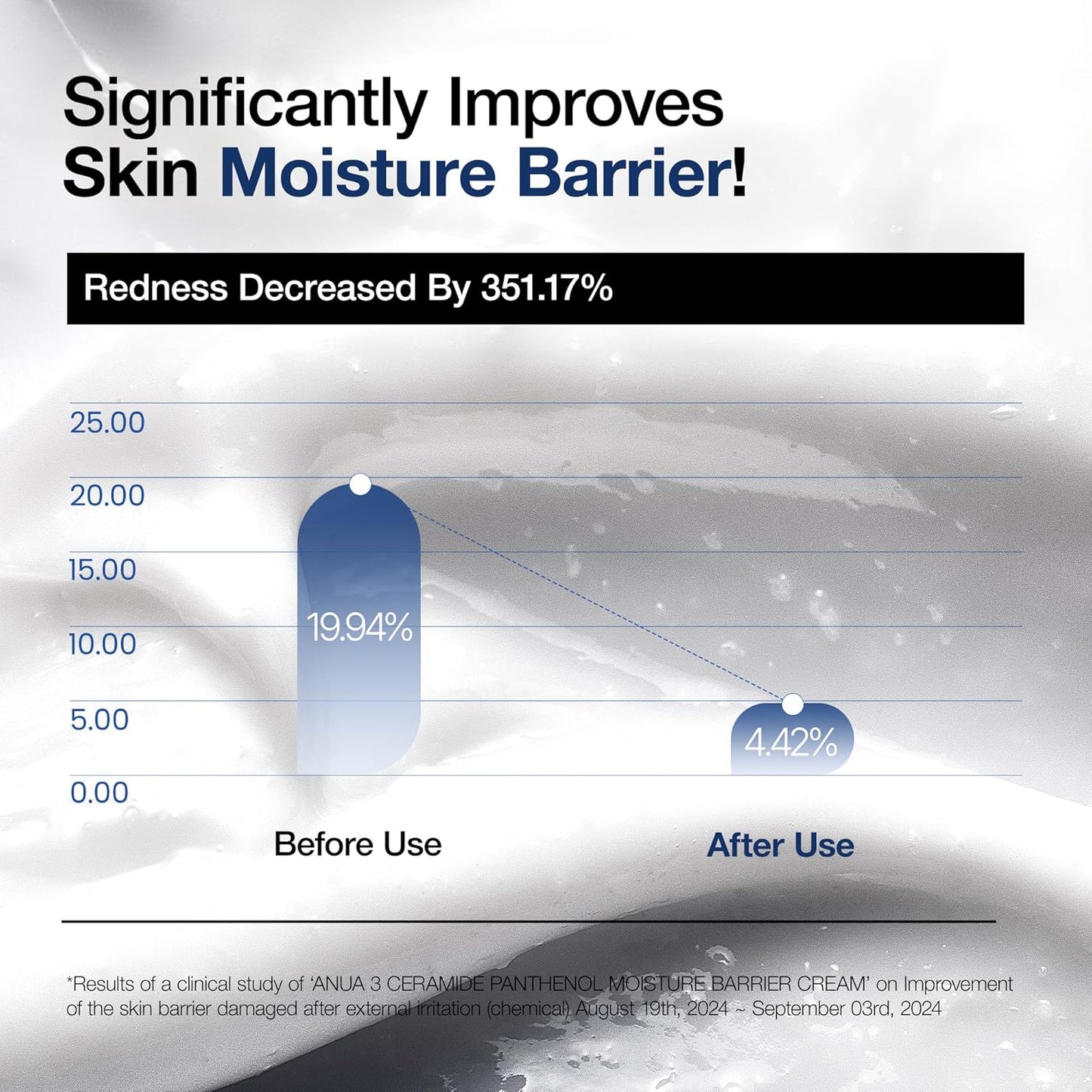 Significantly Improves Skin Moisture Barrier!

Redness Decreased By 351.17%

25.00
20.00
15.00
10.00
5.00
0.00

19.94%

4.42%

Before Use

After Use

*Results of a clinical study of 'ANUA 3 CERAMIDE PANTHENOL MOISTURE BARRIER CREAM' on Improvement of the skin barrier damaged after external irritation (chemical) August 19th, 2024 ~ September 03rd, 2024